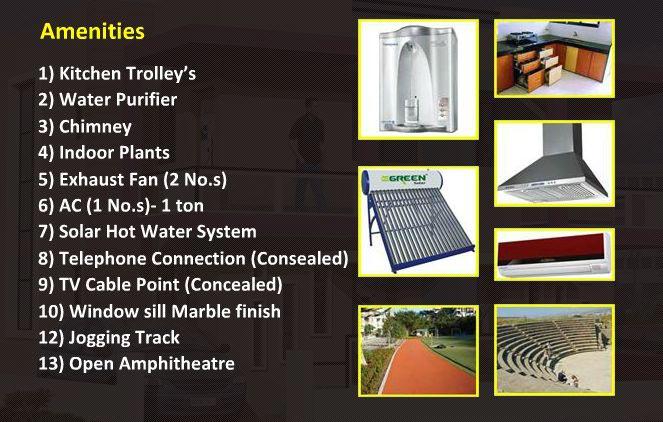 Amenities

1) Kitchen Trolley's
2) Water Purifier
3) Chimney
4) Indoor Plants
5) Exhaust Fan (2 No.s)
6) AC (1 No.s)- 1 ton
7) Solar Hot Water System
8) Telephone Connection (Consealed)
9) TV Cable Point (Concealed)
10) Window sill Marble finish
12) Jogging Track
13) Open Amphitheatre

GREEN